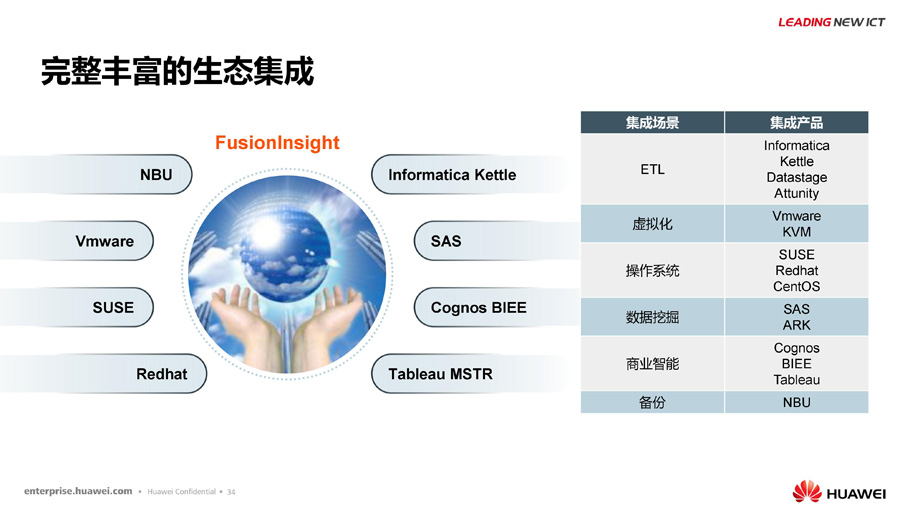 LEADING NEW ICT

完整丰富的生态集成

FusionInsight

NBU

Vmware

SUSE

Redhat

Informatica Kettle

SAS

Cognos BIEE

Tableau MSTR

| 集成场景 | 集成产品 |
|---|---|
| ETL | Informatica Kettle Datastage Attunity |
| 虚拟化 | Vmware KVM |
| 操作系统 | SUSE Redhat CentOS |
| 数据挖掘 | SAS ARK |
| 商业智能 | Cognos BIEE Tableau |
| 备份 | NBU |

enterprise.huawei.com • Huawei Confidential • 34

HUAWEI